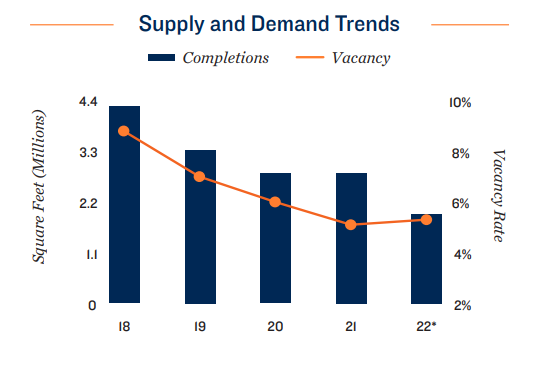 Supply and Demand Trends

Completions Vacancy

Square Feet (Millions)

4.4
3.3
2.2
1.1
0

10%
8%
6%
4%
2%

Vacancy Rate

18 19 20 21 22*